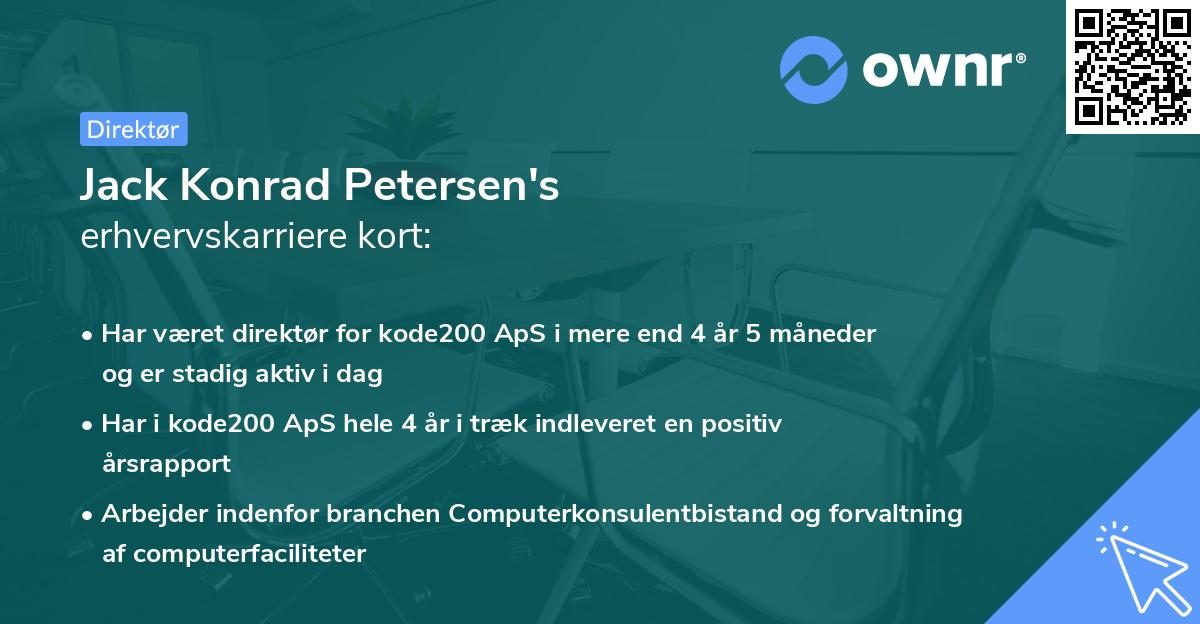 ownr®

Direktør

Jack Konrad Petersen's
erhvervskarriere kort:

• Har været direktør for kode200 ApS i mere end 4 år 5 måneder og er stadig aktiv i dag

• Har i kode200 ApS hele 4 år i træk indleveret en positiv årsrapport

• Arbejder indenfor branchen Computerkonsulentbistand og forvaltning af computerfaciliteter